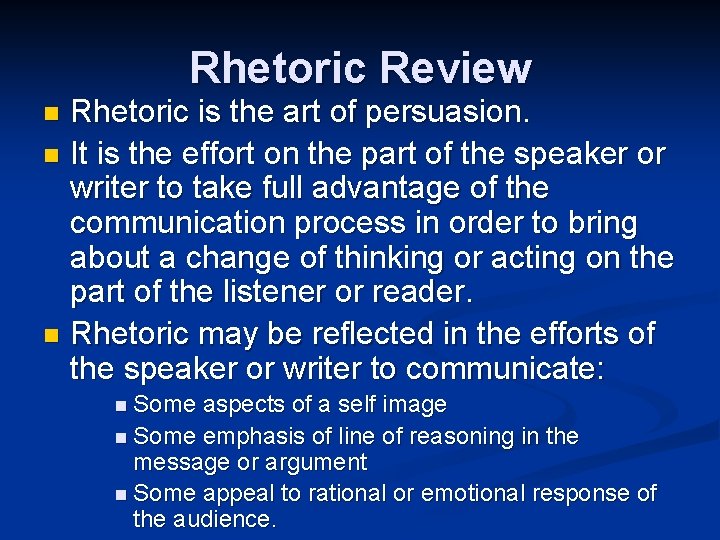 Rhetoric Review

- Rhetoric is the art of persuasion.
- It is the effort on the part of the speaker or writer to take full advantage of the communication process in order to bring about a change of thinking or acting on the part of the listener or reader.
- Rhetoric may be reflected in the efforts of the speaker or writer to communicate:
  - Some aspects of a self image
  - Some emphasis of line of reasoning in the message or argument
  - Some appeal to rational or emotional response of the audience.